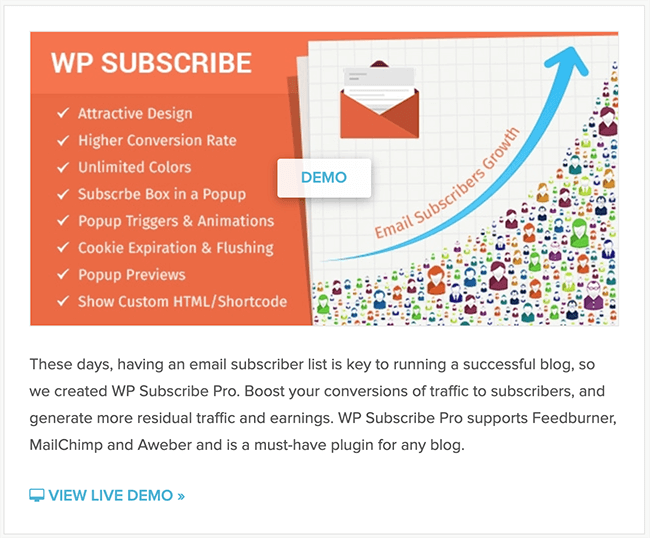 WP SUBSCRIBE

✓ Attractive Design
✓ Higher Conversion Rate
✓ Unlimited Colors
✓ Subscrbe Box in a Popup
✓ Popup Triggers & Animations
✓ Cookie Expiration & Flushing
✓ Popup Previews
✓ Show Custom HTML/Shortcode

DEMO

Email Subscribers Growth

These days, having an email subscriber list is key to running a successful blog, so we created WP Subscribe Pro. Boost your conversions of traffic to subscribers, and generate more residual traffic and earnings. WP Subscribe Pro supports Feedburner, MailChimp and Aweber and is a must-have plugin for any blog.

VIEW LIVE DEMO »